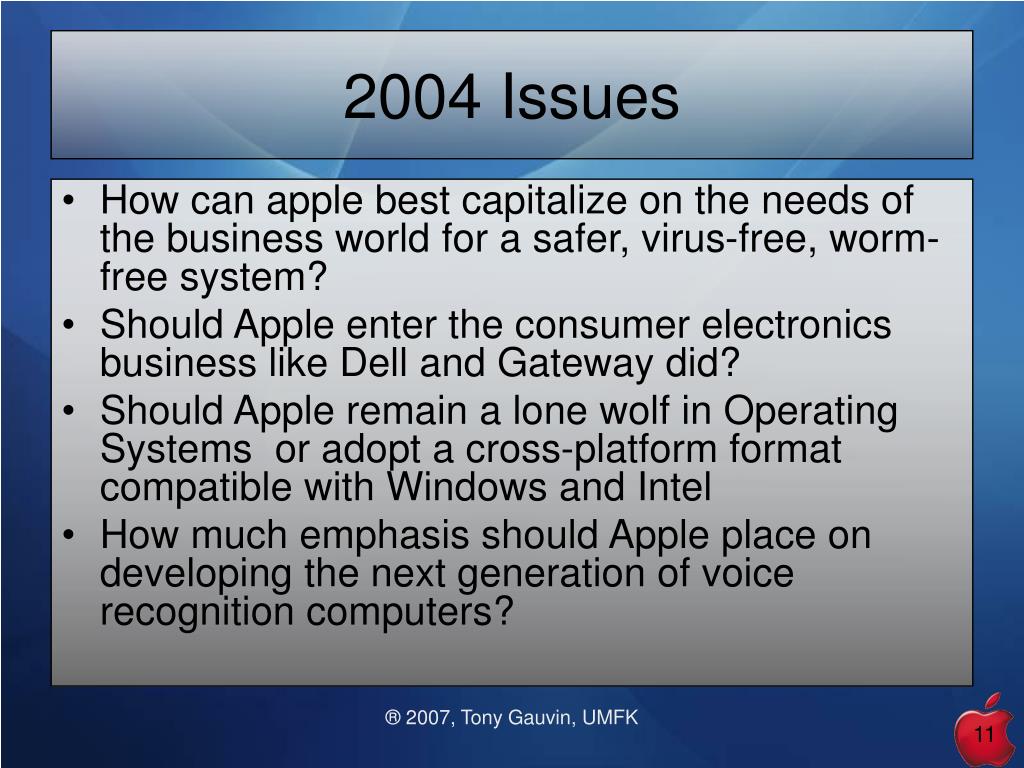 2004 Issues

• How can apple best capitalize on the needs of the business world for a safer, virus-free, worm-free system?
• Should Apple enter the consumer electronics business like Dell and Gateway did?
• Should Apple remain a lone wolf in Operating Systems or adopt a cross-platform format compatible with Windows and Intel
• How much emphasis should Apple place on developing the next generation of voice recognition computers?

® 2007, Tony Gauvin, UMFK

11